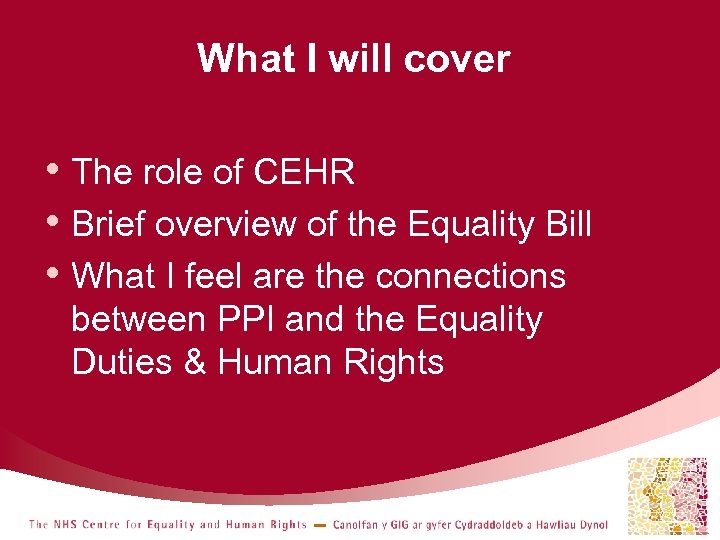 What I will cover

• The role of CEHR
• Brief overview of the Equality Bill
• What I feel are the connections between PPI and the Equality Duties & Human Rights

The NHS Centre for Equality and Human Rights — Canolfan y GIG ar gyfer Cydraddoldeb a Hawliau Dynol